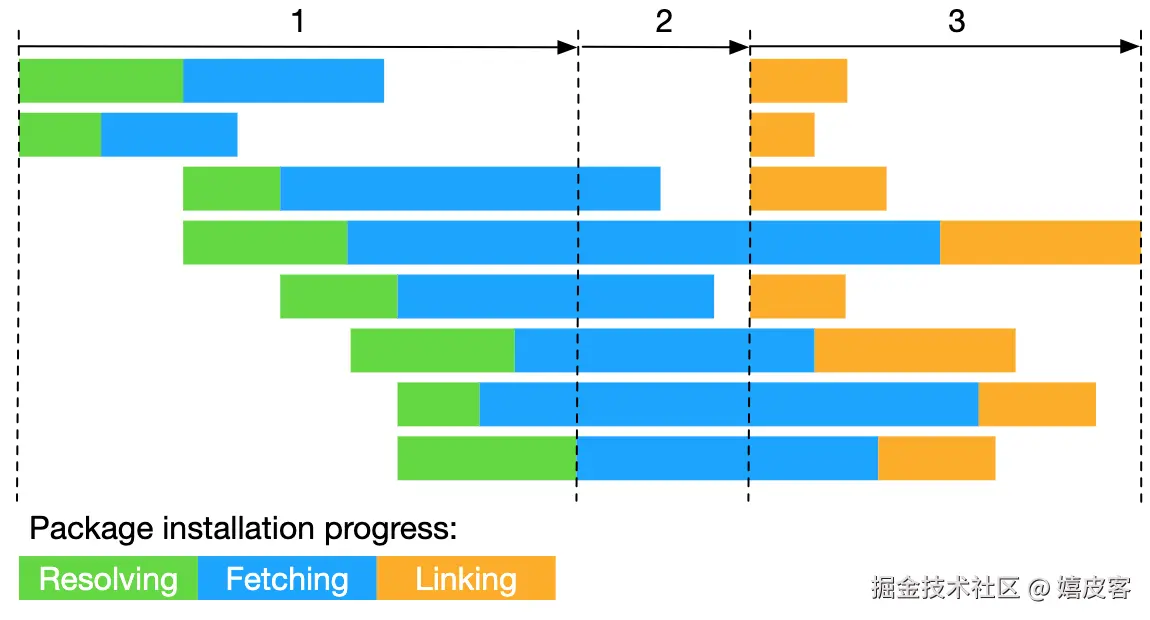 1
2
3

Package installation progress:

Resolving Fetching Linking

掘金技术社区 @ 嬉皮客